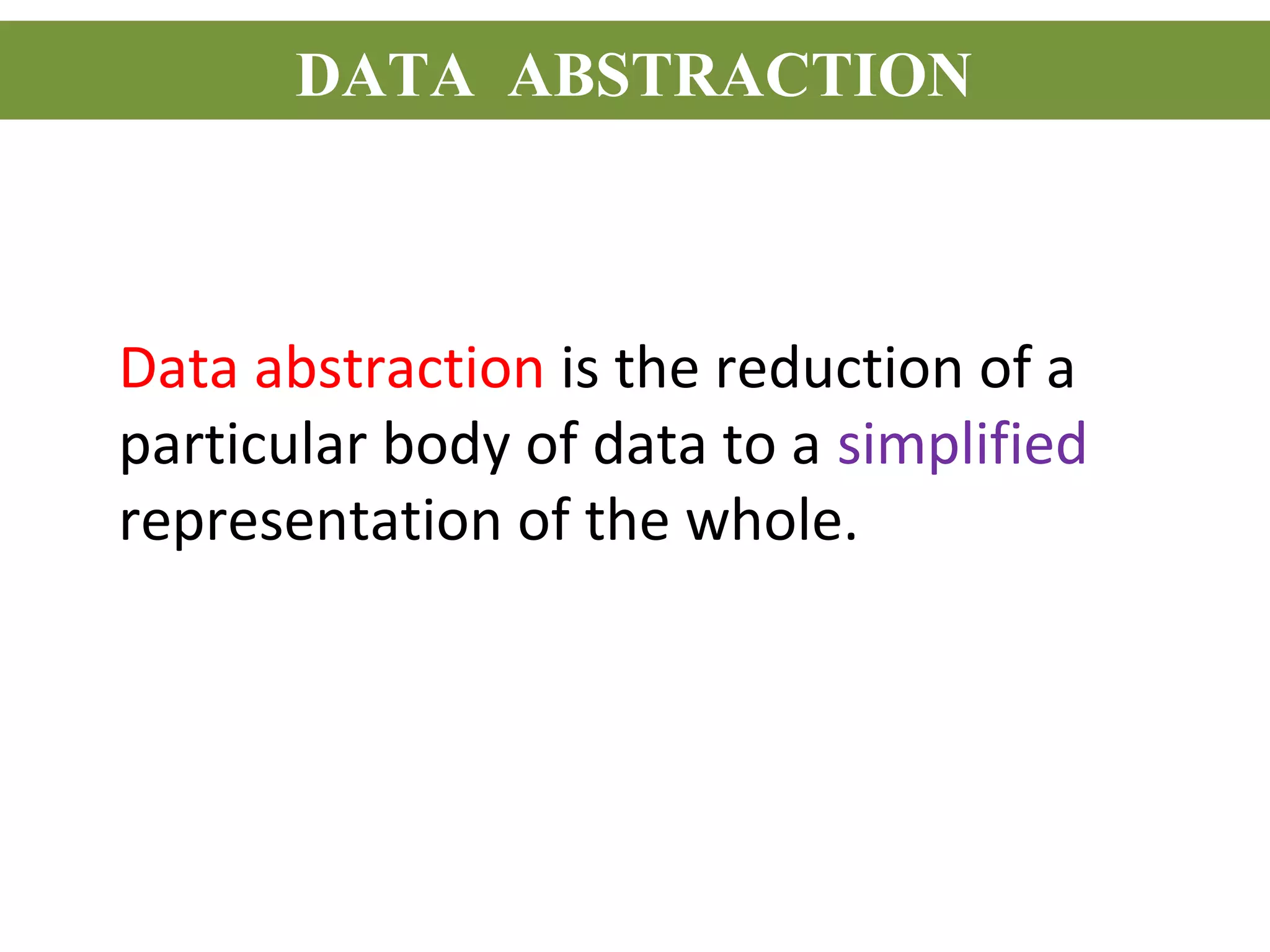 DATA ABSTRACTION

Data abstraction is the reduction of a particular body of data to a simplified representation of the whole.